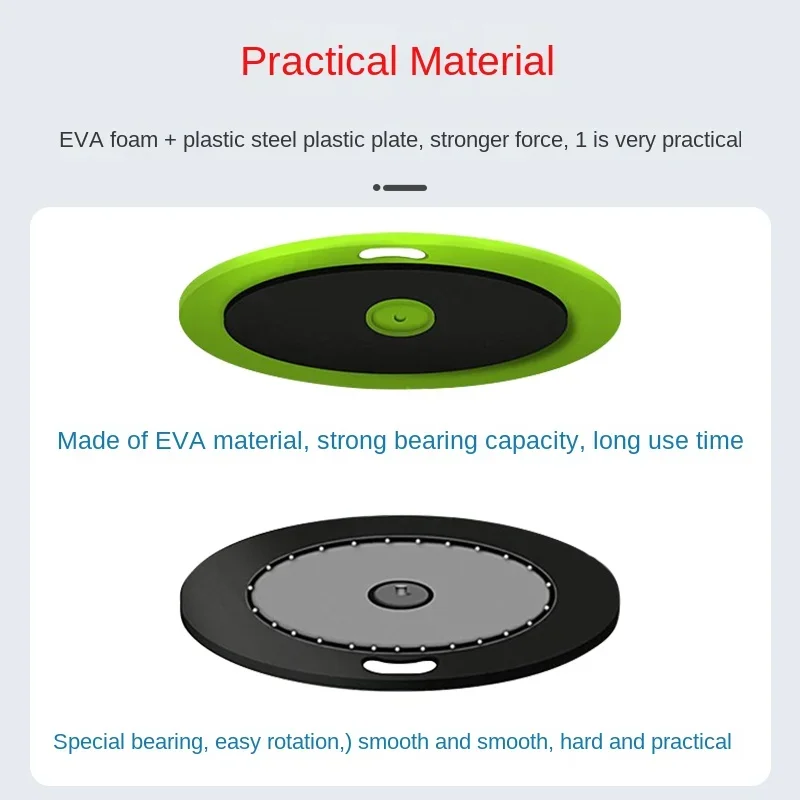 Practical Material

EVA foam + plastic steel plastic plate, stronger force, 1 is very practical

Made of EVA material, strong bearing capacity, long use time

Special bearing, easy rotation,) smooth and smooth, hard and practical